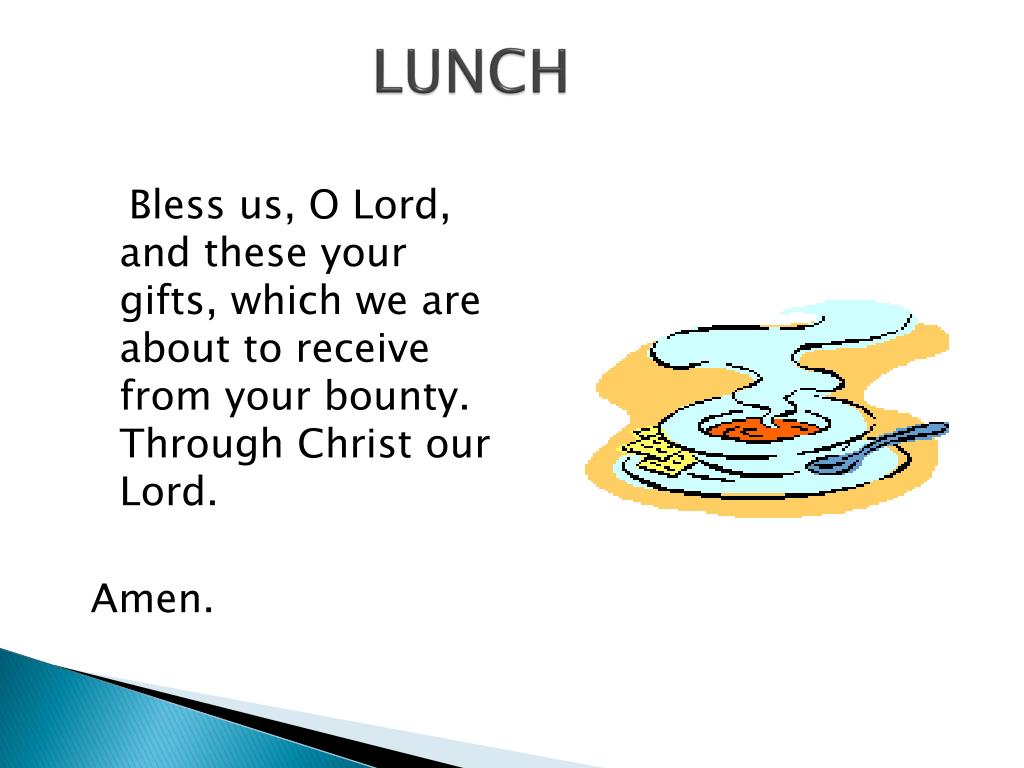 LUNCH

Bless us, O Lord, and these your gifts, which we are about to receive from your bounty. Through Christ our Lord.

Amen.